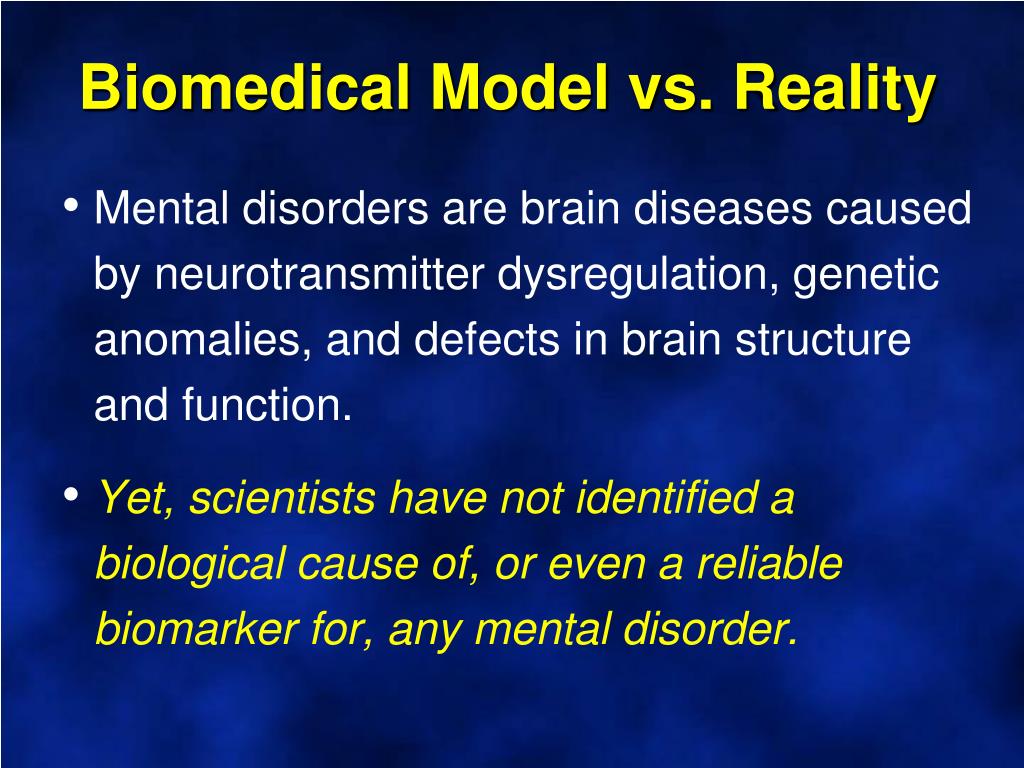 Biomedical Model vs. Reality

• Mental disorders are brain diseases caused by neurotransmitter dysregulation, genetic anomalies, and defects in brain structure and function.

• Yet, scientists have not identified a biological cause of, or even a reliable biomarker for, any mental disorder.